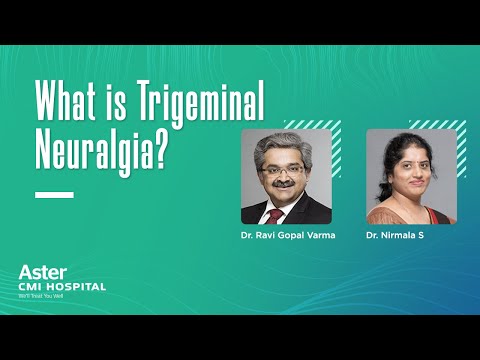 What is Trigeminal Neuralgia?

Dr. Ravi Gopal Varma

Dr. Nirmala S

Aster
CMI HOSPITAL
We'll Treat You Well